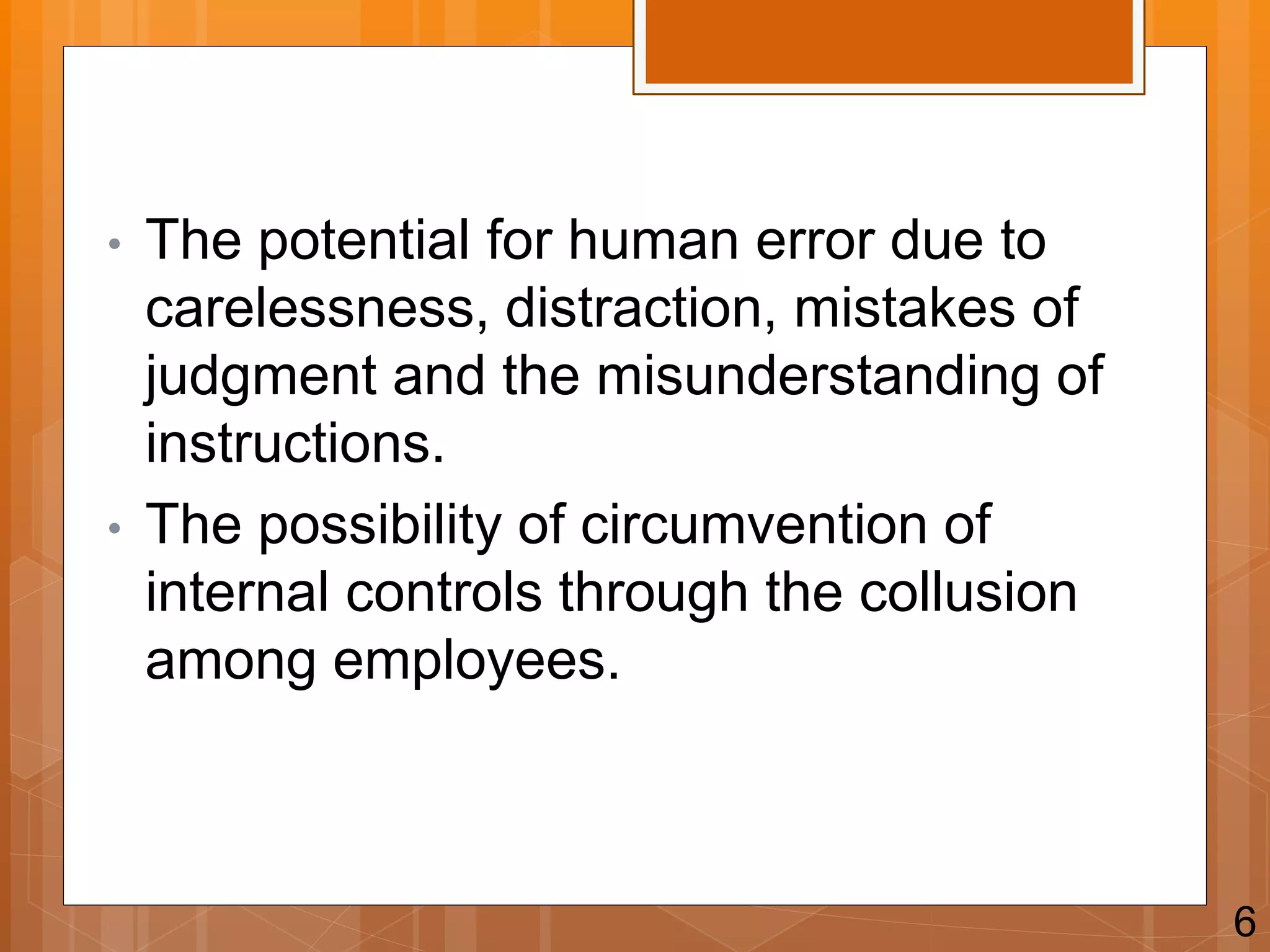 • The potential for human error due to carelessness, distraction, mistakes of judgment and the misunderstanding of instructions.
• The possibility of circumvention of internal controls through the collusion among employees.

6